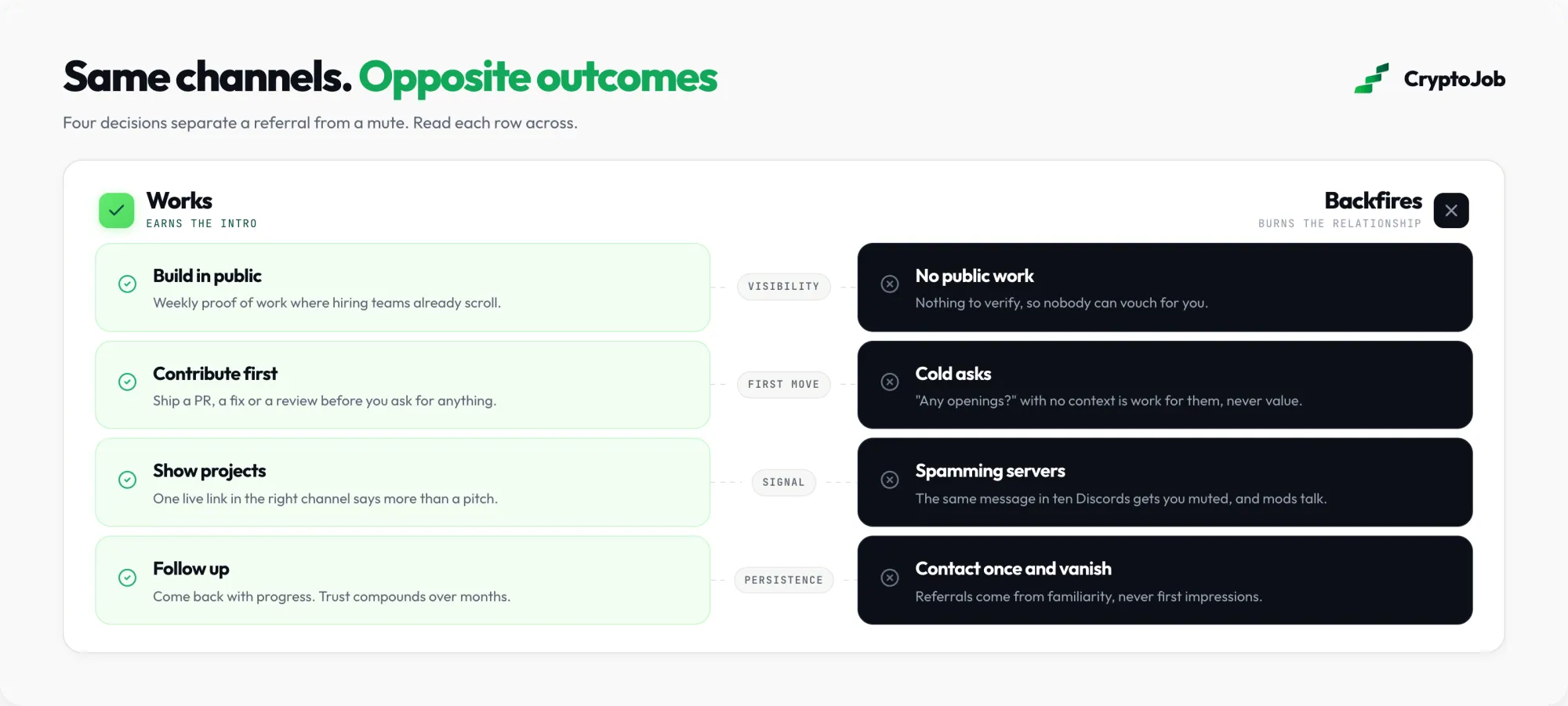 Same channels. Opposite outcomes

CryptoJob

Four decisions separate a referral from a mute. Read each row across.

Works
EARNS THE INTRO

Backfires
BURNS THE RELATIONSHIP

Build in public
Weekly proof of work where hiring teams already scroll.

VISIBILITY

No public work
Nothing to verify, so nobody can vouch for you.

Contribute first
Ship a PR, a fix or a review before you ask for anything.

FIRST MOVE

Cold asks
"Any openings?" with no context is work for them, never value.

Show projects
One live link in the right channel says more than a pitch.

SIGNAL

Spamming servers
The same message in ten Discords gets you muted, and mods talk.

Follow up
Come back with progress. Trust compounds over months.

PERSISTENCE

Contact once and vanish
Referrals come from familiarity, never first impressions.